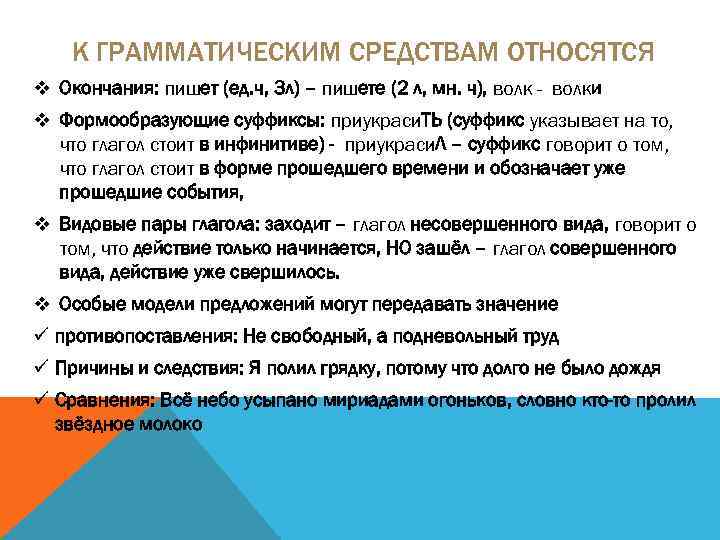 К ГРАММАТИЧЕСКИМ СРЕДСТВАМ ОТНОСЯТСЯ

❖ Окончания: пишет (ед.ч, 3л) – пишете (2 л, мн. ч), волк - волки

❖ Формообразующие суффиксы: приукрасиТЬ (суффикс указывает на то, что глагол стоит в инфинитиве) - приукрасиЛ – суффикс говорит о том, что глагол стоит в форме прошедшего времени и обозначает уже прошедшие события,

❖ Видовые пары глагола: заходит – глагол несовершенного вида, говорит о том, что действие только начинается, НО зашёл – глагол совершенного вида, действие уже свершилось.

❖ Особые модели предложений могут передавать значение

✓ противопоставления: Не свободный, а подневольный труд

✓ Причины и следствия: Я полил грядку, потому что долго не было дождя

✓ Сравнения: Всё небо усыпано мириадами огоньков, словно кто-то пролил звёздное молоко